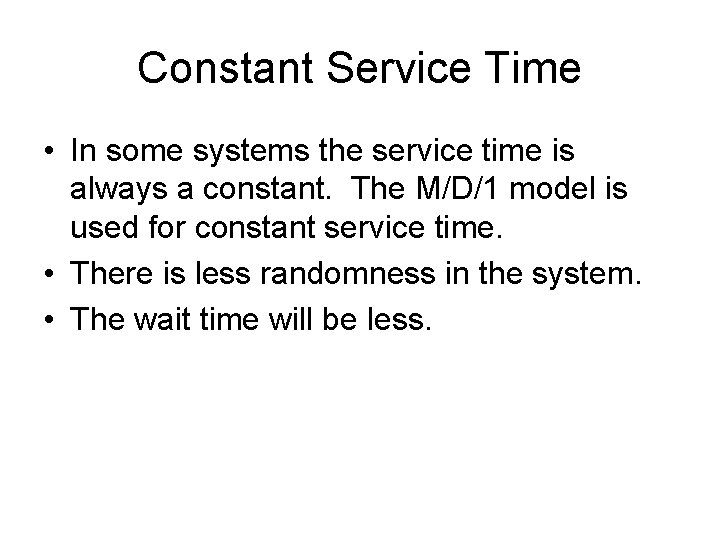 Constant Service Time

• In some systems the service time is always a constant. The M/D/1 model is used for constant service time.
• There is less randomness in the system.
• The wait time will be less.